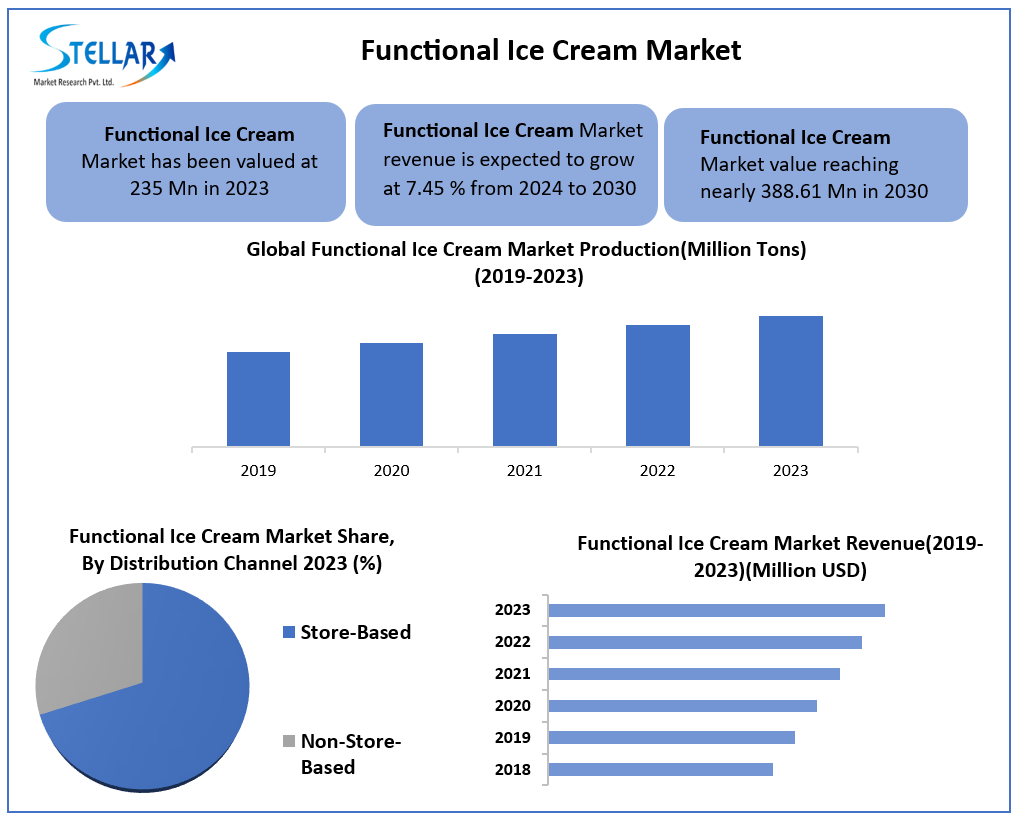 STELLAR
Market Research Pvt. Ltd.

Functional Ice Cream Market

Functional Ice Cream Market has been valued at 235 Mn in 2023

Functional Ice Cream Market revenue is expected to grow at 7.45 % from 2024 to 2030

Functional Ice Cream Market value reaching nearly 388.61 Mn in 2030

Global Functional Ice Cream Market Production(Million Tons) (2019-2023)

2019
2020
2021
2022
2023

Functional Ice Cream Market Share, By Distribution Channel 2023 (%)

Store-Based

Non-Store-Based

Functional Ice Cream Market Revenue(2019-2023)(Million USD)

2023
2022
2021
2020
2019
2018